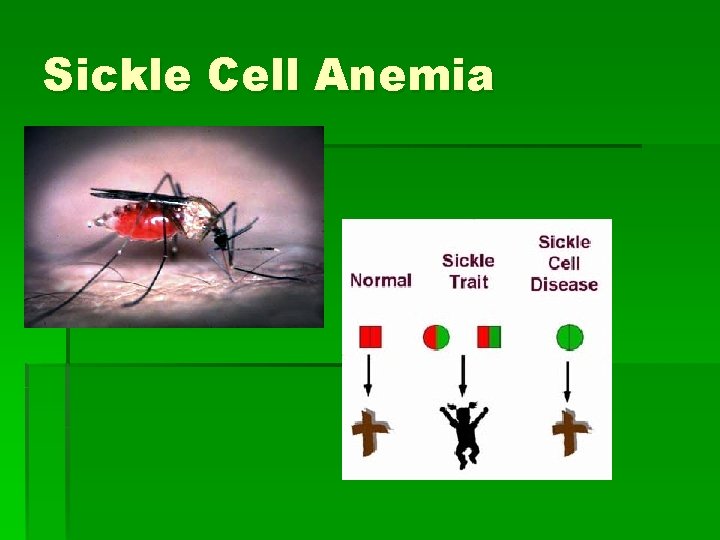 Sickle Cell Anemia

Normal

Sickle Trait

Sickle Cell Disease